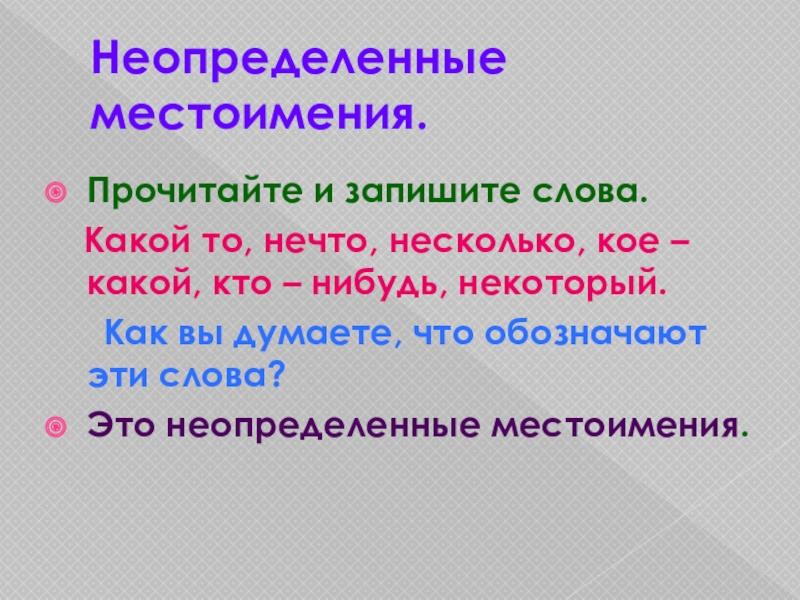 Неопределенные местоимения.

Прочитайте и запишите слова.

Какой то, нечто, несколько, кое – какой, кто – нибудь, некоторый.

Как вы думаете, что обозначают эти слова?

Это неопределенные местоимения.